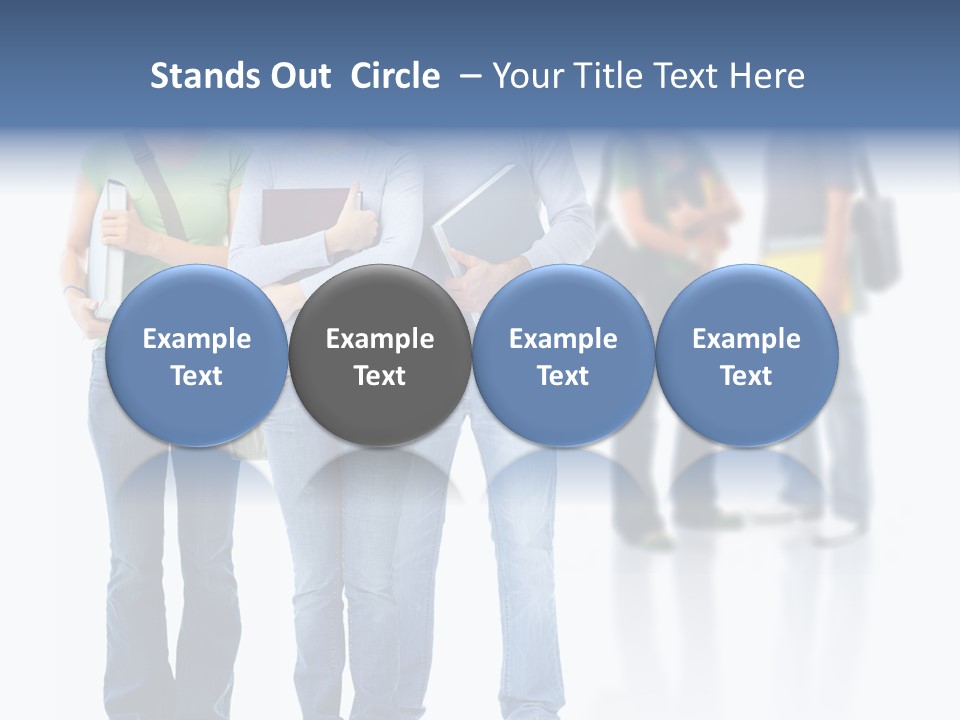 Stands Out Circle – Your Title Text Here

Example Text

Example Text

Example Text

Example Text